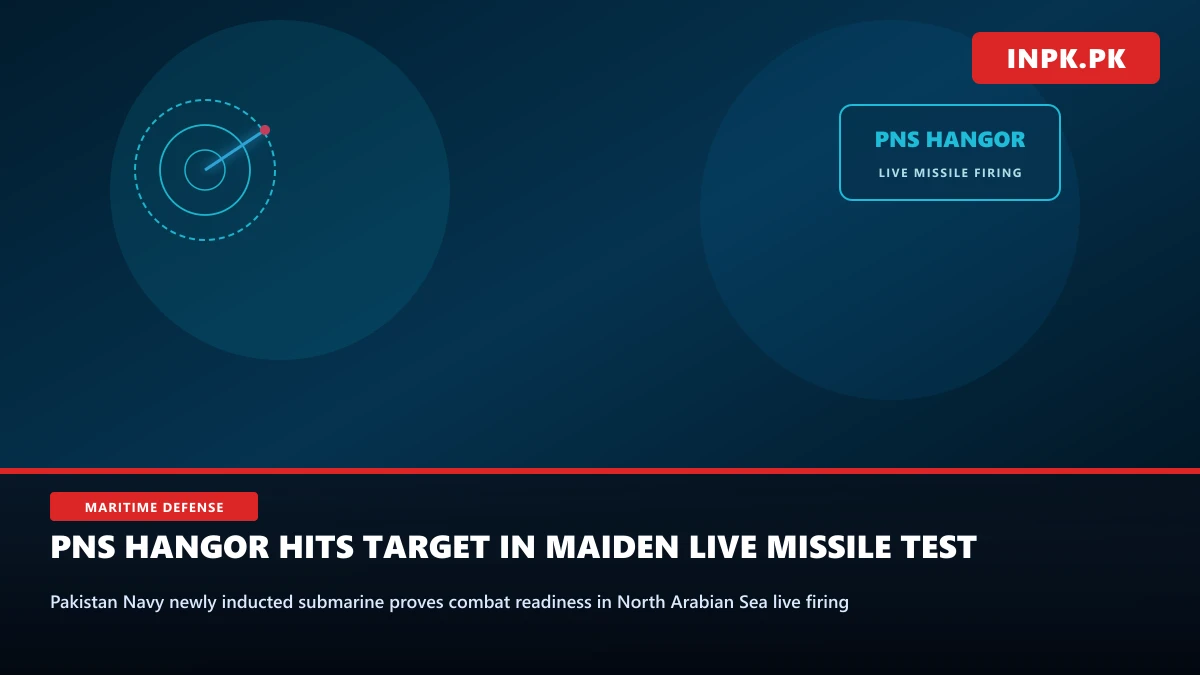 INPK.PK

PNS HANGOR

LIVE MISSILE FIRING

MARITIME DEFENSE

PNS HANGOR HITS TARGET IN MAIDEN LIVE MISSILE TEST

Pakistan Navy newly inducted submarine proves combat readiness in North Arabian Sea live firing